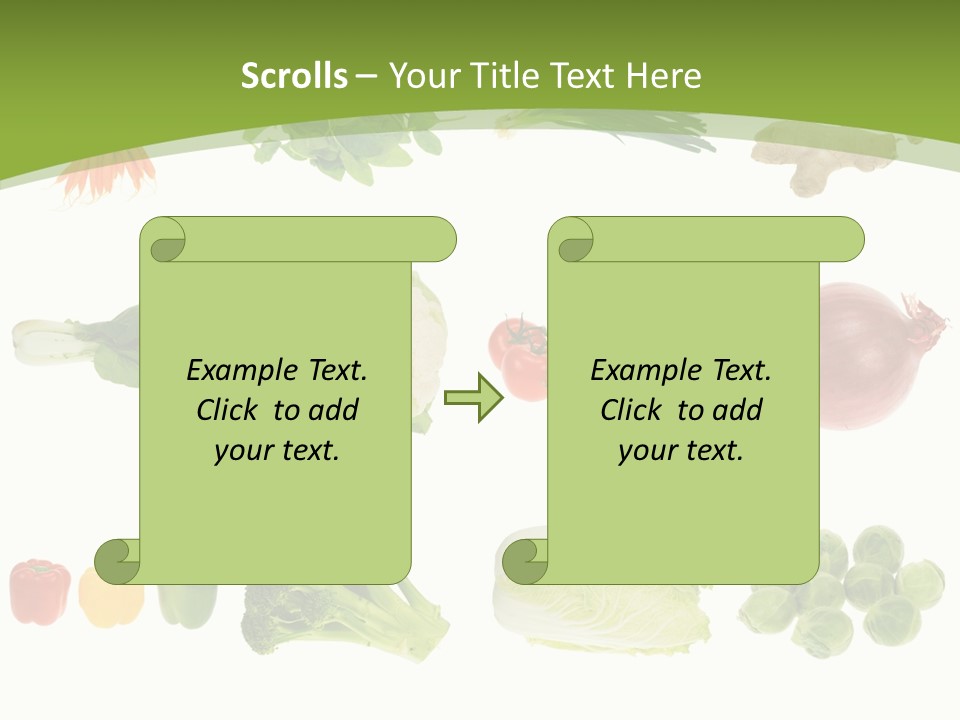 Scrolls – Your Title Text Here

Example Text. Click to add your text.

Example Text. Click to add your text.